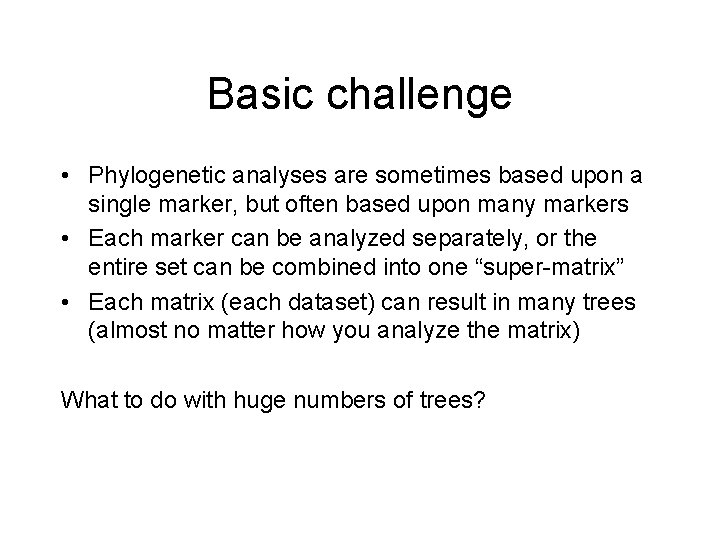 Basic challenge

• Phylogenetic analyses are sometimes based upon a single marker, but often based upon many markers
• Each marker can be analyzed separately, or the entire set can be combined into one “super-matrix”
• Each matrix (each dataset) can result in many trees (almost no matter how you analyze the matrix)

What to do with huge numbers of trees?